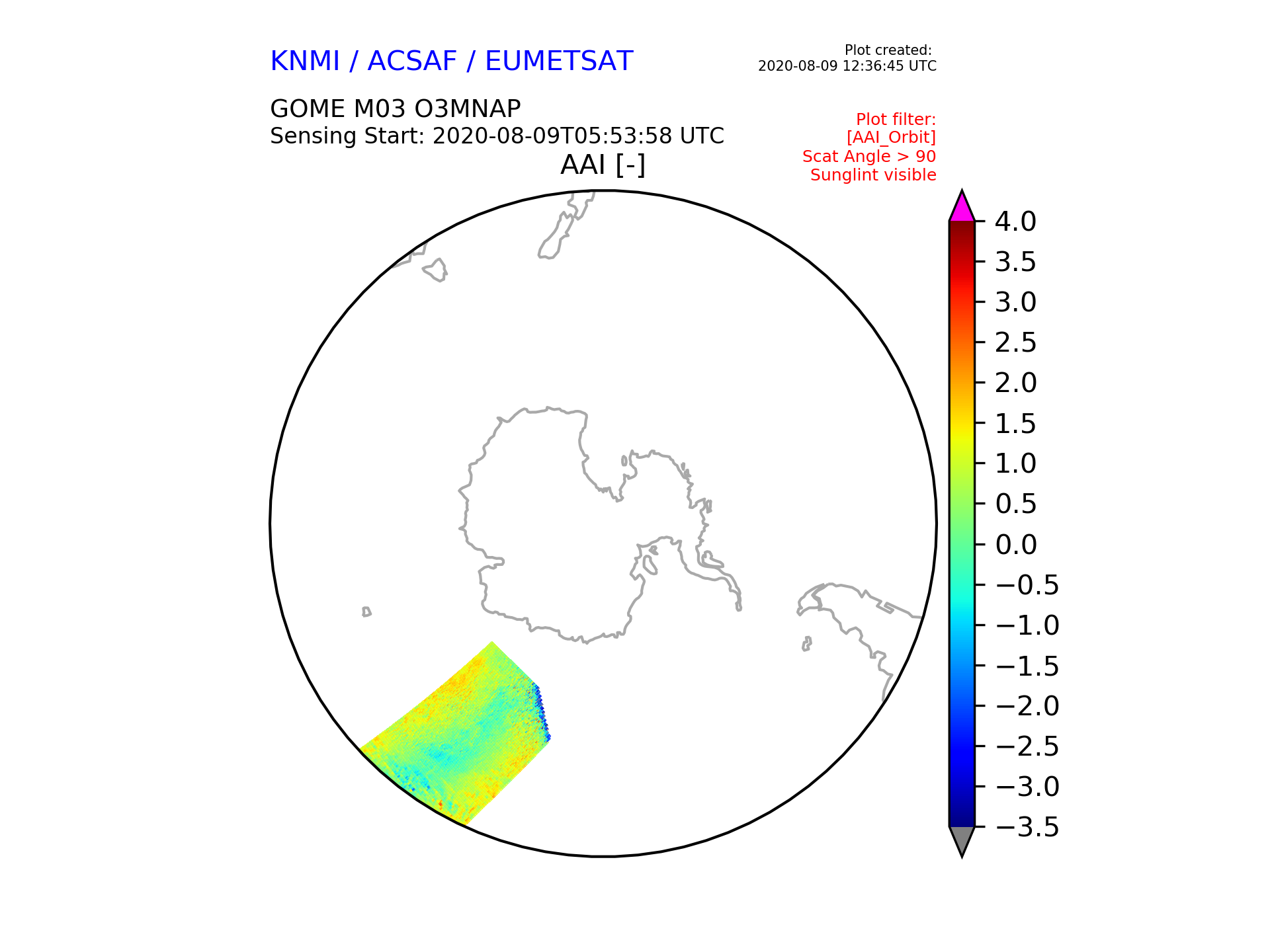 KNMI / ACSAF / EUMETSAT

Plot created:
2020-08-09 12:36:45 UTC

GOME M03 O3MNAP
Sensing Start: 2020-08-09T05:53:58 UTC

Plot filter:
[AAI_Orbit]
Scat Angle > 90
Sunglint visible

AAI [-]

4.0
3.5
3.0
2.5
2.0
1.5
1.0
0.5
0.0
−0.5
−1.0
−1.5
−2.0
−2.5
−3.0
−3.5